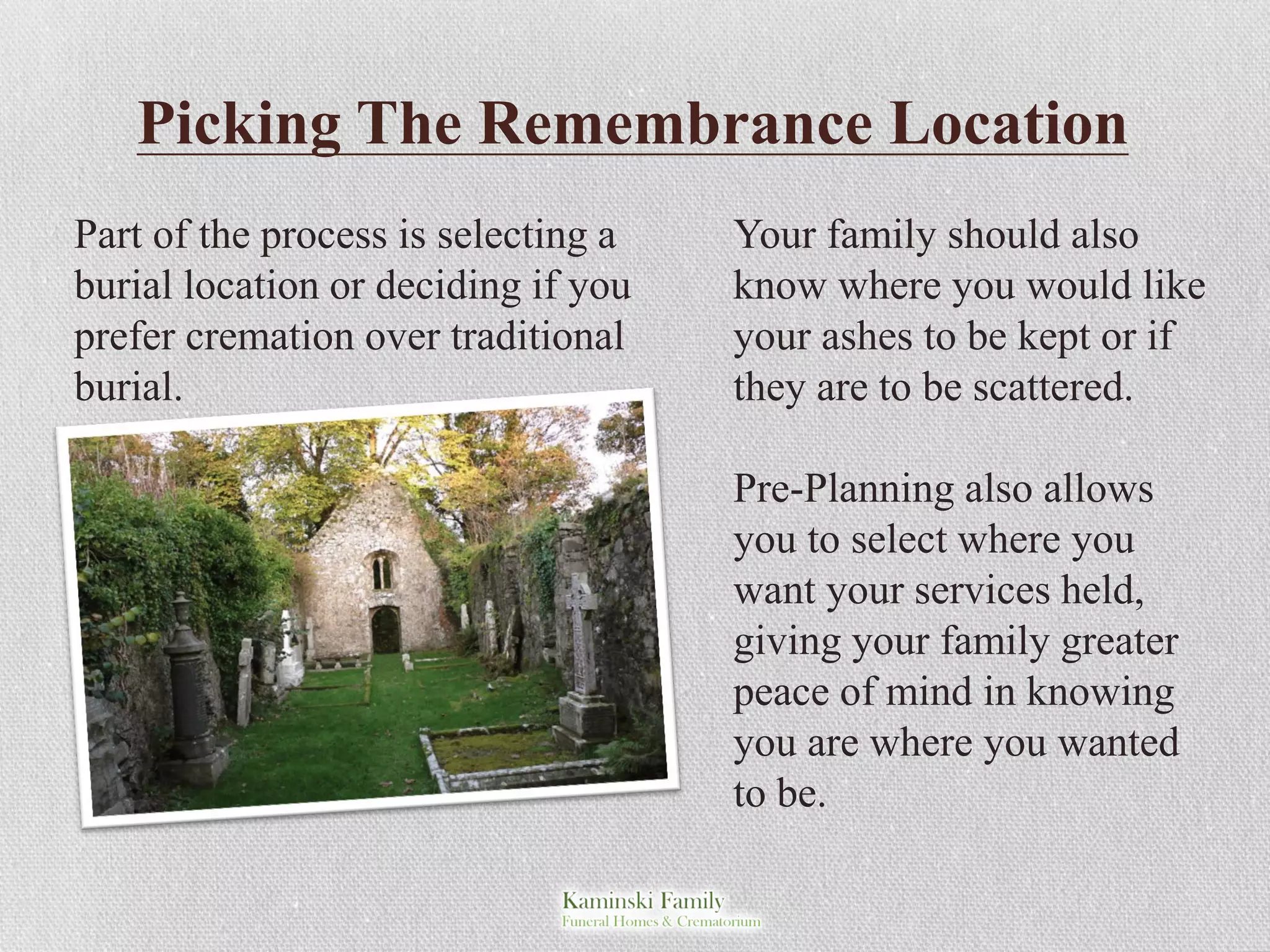 Picking The Remembrance Location

Part of the process is selecting a burial location or deciding if you prefer cremation over traditional burial.

Your family should also know where you would like your ashes to be kept or if they are to be scattered.

Pre-Planning also allows you to select where you want your services held, giving your family greater peace of mind in knowing you are where you wanted to be.

Kaminski Family
Funeral Homes & Crematorium